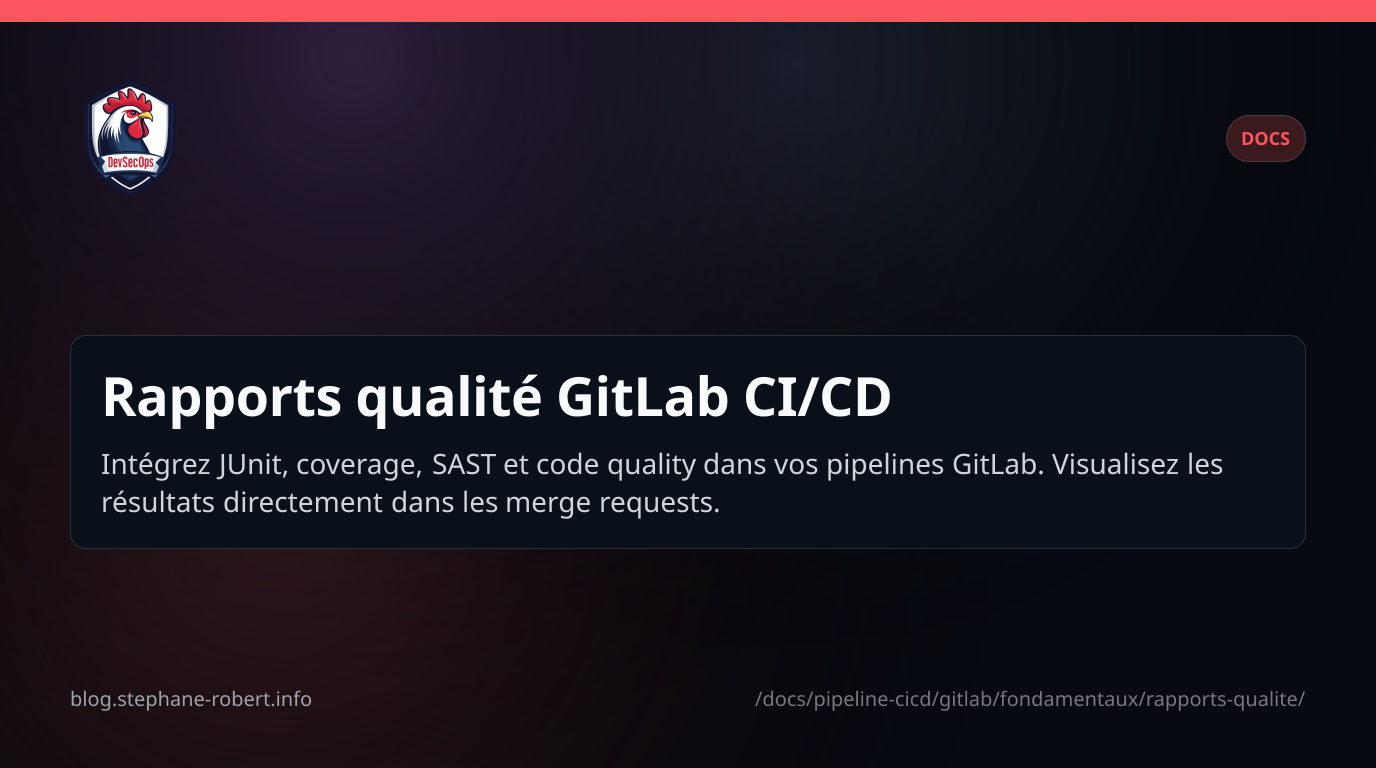 DevSecOps

DOCS

Rapports qualité GitLab CI/CD

Intégrez JUnit, coverage, SAST et code quality dans vos pipelines GitLab. Visualisez les résultats directement dans les merge requests.

blog.stephane-robert.info

/docs/pipeline-cicd/gitlab/fondamentaux/rapports-qualite/